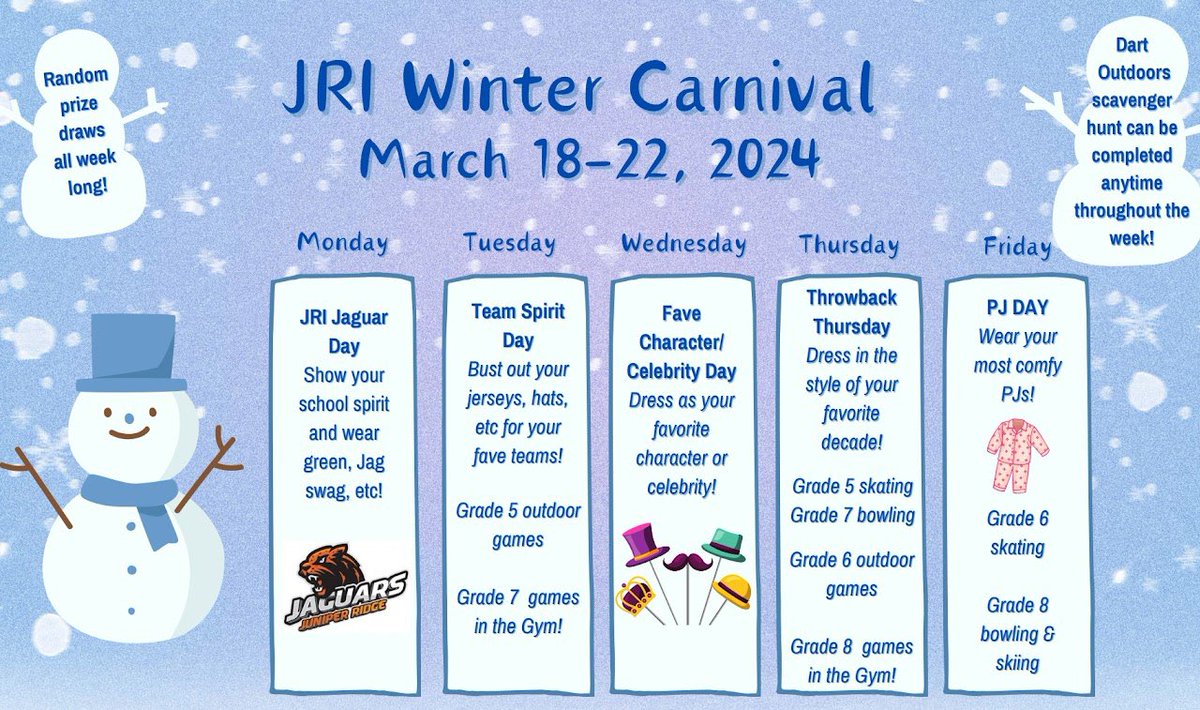 Random prize draws all week long!

JRI Winter Carnival
March 18-22, 2024

Dart Outdoors scavenger hunt can be completed anytime throughout the week!

Monday

JRI Jaguar Day
Show your school spirit and wear green, Jag swag, etc!

JAGUARS
JUNIPER RIDGE

Tuesday

Team Spirit Day
Bust out your jerseys, hats, etc for your fave teams!

Grade 5 outdoor games

Grade 7 games in the Gym!

Wednesday

Fave Character/ Celebrity Day
Dress as your favorite character or celebrity!

Thursday

Throwback Thursday
Dress in the style of your favorite decade!

Grade 5 skating
Grade 7 bowling

Grade 6 outdoor games

Grade 8 games in the Gym!

Friday

PJ DAY
Wear your most comfy PJs!

Grade 6 skating

Grade 8 bowling & skiing